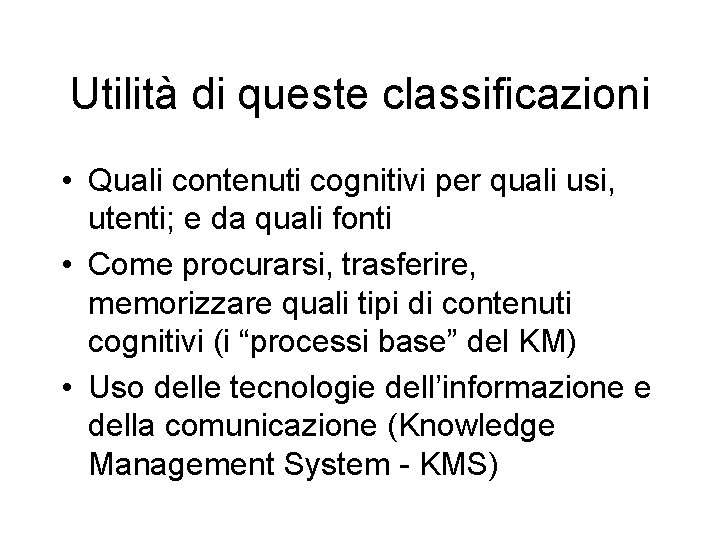 Utilità di queste classificazioni

• Quali contenuti cognitivi per quali usi, utenti; e da quali fonti
• Come procurarsi, trasferire, memorizzare quali tipi di contenuti cognitivi (i “processi base” del KM)
• Uso delle tecnologie dell’informazione e della comunicazione (Knowledge Management System - KMS)